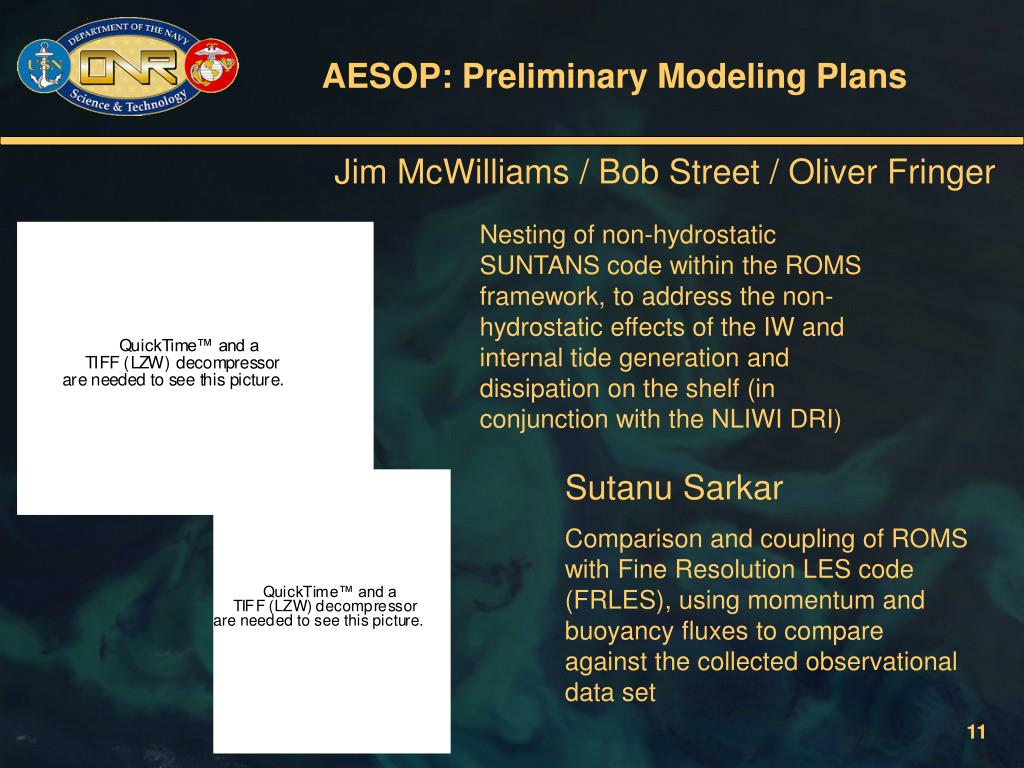 DEPARTMENT OF THE NAVY
USN
ONR
Science & Technology

AESOP: Preliminary Modeling Plans

Jim McWilliams / Bob Street / Oliver Fringer

QuickTime™ and a TIFF (LZW) decompressor are needed to see this picture.

Nesting of non-hydrostatic SUNTANS code within the ROMS framework, to address the non-hydrostatic effects of the IW and internal tide generation and dissipation on the shelf (in conjunction with the NLIWI DRI)

Sutanu Sarkar

QuickTime™ and a TIFF (LZW) decompressor are needed to see this picture.

Comparison and coupling of ROMS with Fine Resolution LES code (FRLES), using momentum and buoyancy fluxes to compare against the collected observational data set

11